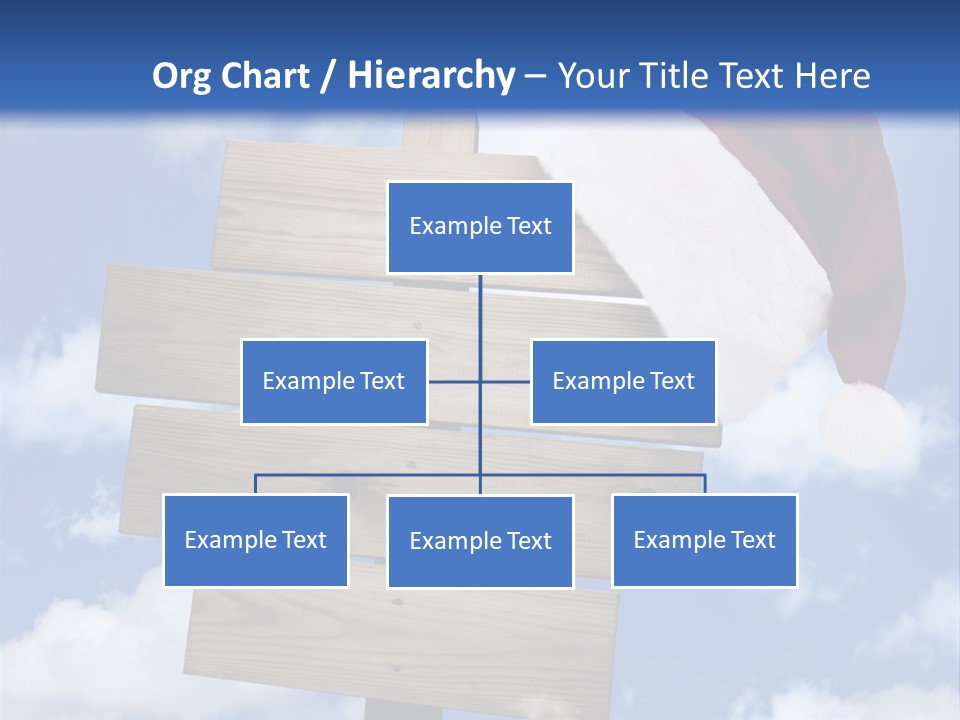 Org Chart / Hierarchy – Your Title Text Here

Example Text

Example Text

Example Text

Example Text

Example Text

Example Text